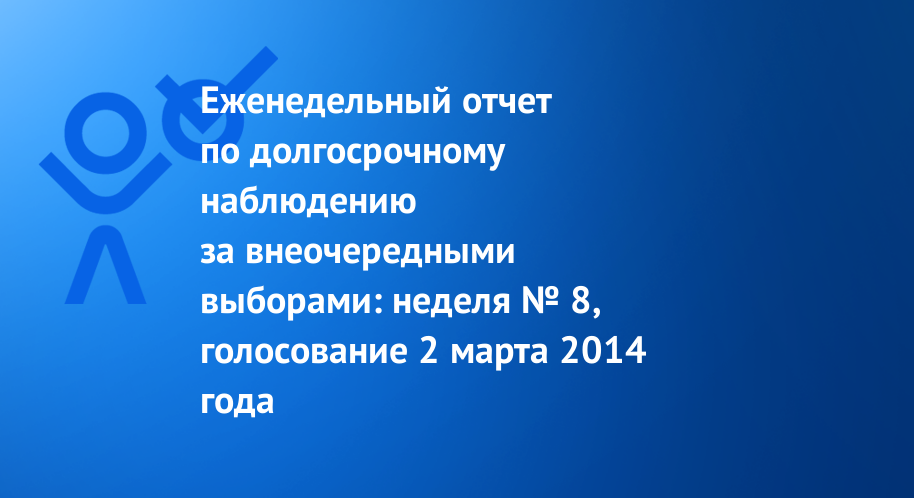 Еженедельный отчет по долгосрочному наблюдению за внеочередными выборами: неделя № 8, голосование 2 марта 2014 года